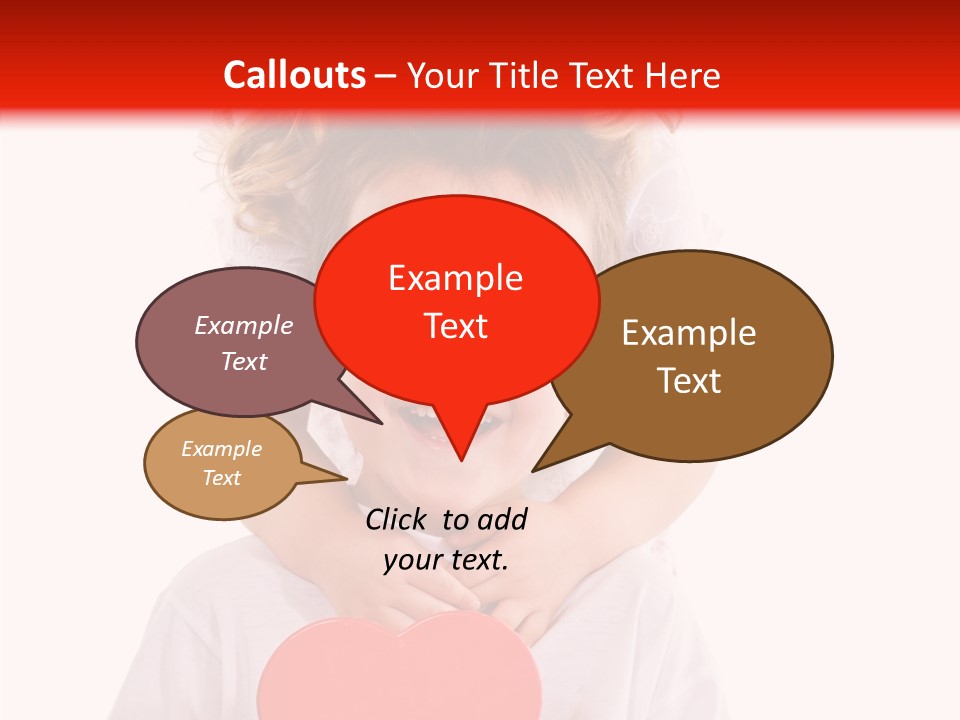 Callouts – Your Title Text Here

Example Text

Example Text

Example Text

Example Text

Click to add your text.